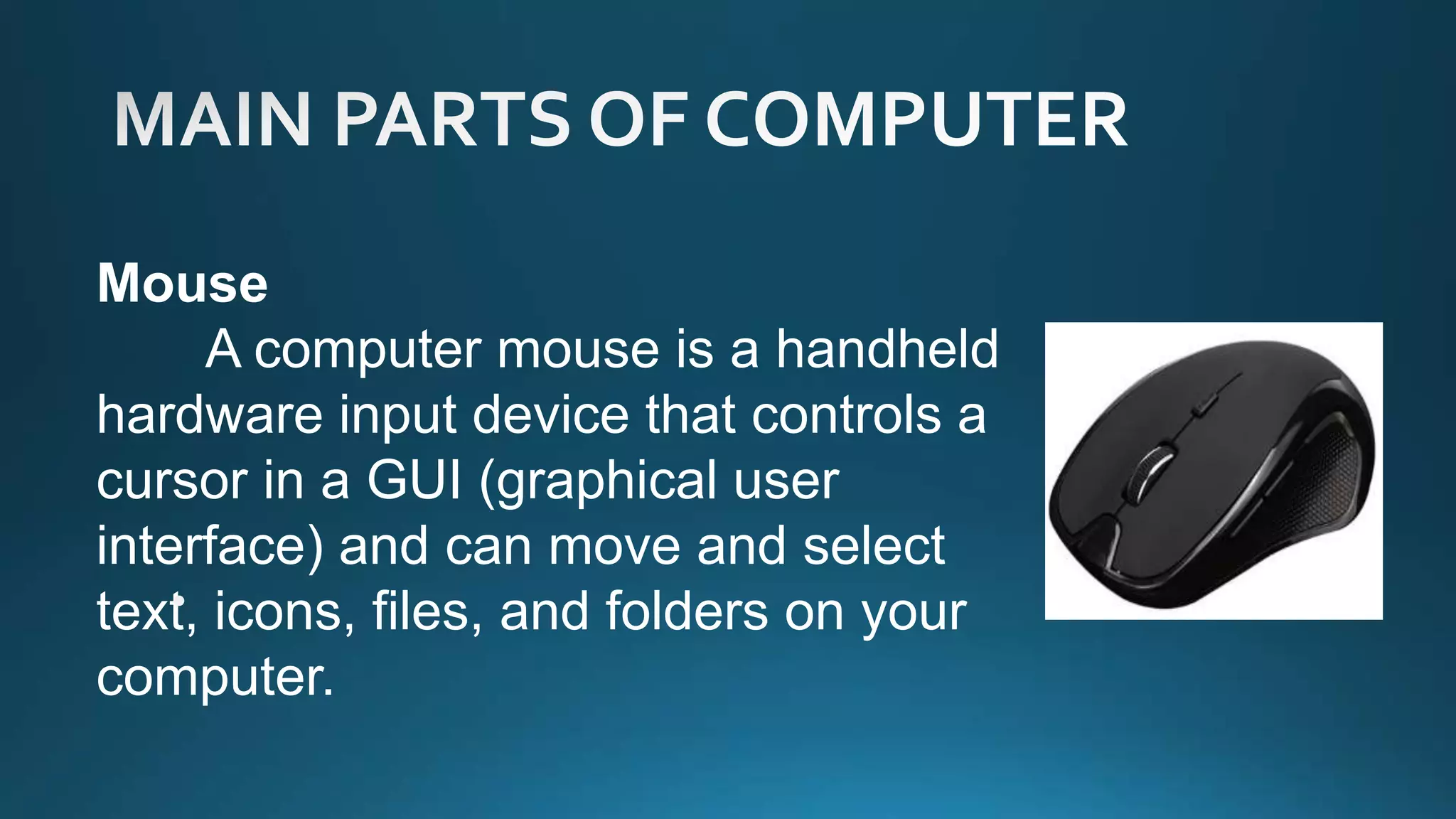 MAIN PARTS OF COMPUTER

Mouse

A computer mouse is a handheld hardware input device that controls a cursor in a GUI (graphical user interface) and can move and select text, icons, files, and folders on your computer.